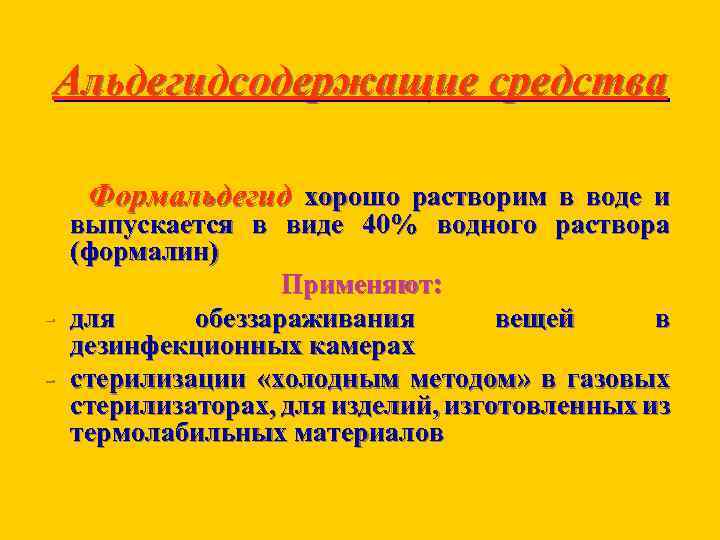 Альдегидсодержащие средства

Формальдегид хорошо растворим в воде и выпускается в виде 40% водного раствора (формалин)

Применяют:

- для обеззараживания вещей в дезинфекционных камерах
- стерилизации «холодным методом» в газовых стерилизаторах, для изделий, изготовленных из термолабильных материалов